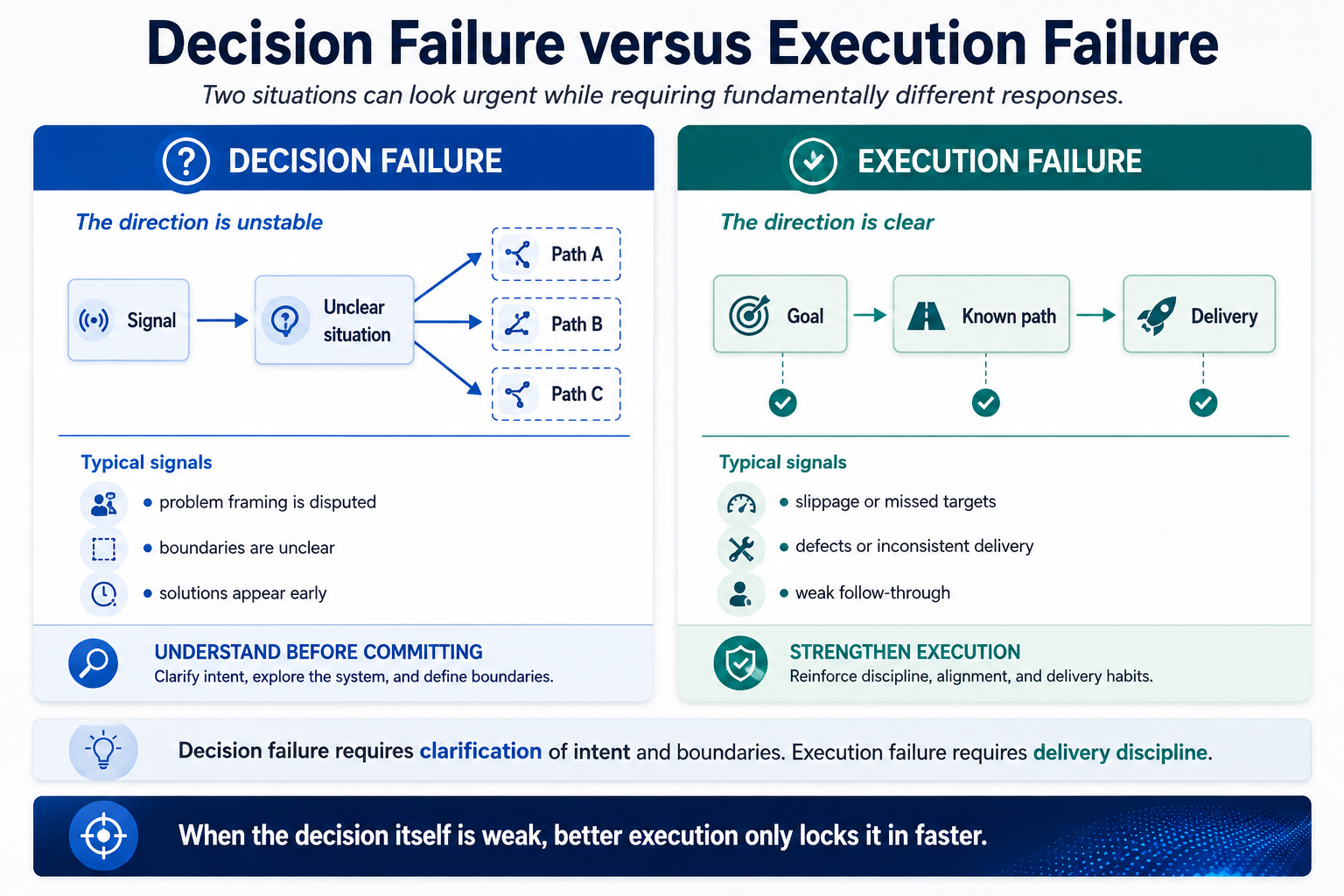 Decision Failure versus Execution Failure

Two situations can look urgent while requiring fundamentally different responses.

DECISION FAILURE

The direction is unstable

Signal

Unclear situation

Path A

Path B

Path C

Typical signals

• problem framing is disputed

• boundaries are unclear

• solutions appear early

UNDERSTAND BEFORE COMMITTING

Clarify intent, explore the system, and define boundaries.

EXECUTION FAILURE

The direction is clear

Goal

Known path

Delivery

Typical signals

• slippage or missed targets

• defects or inconsistent delivery

• weak follow-through

STRENGTHEN EXECUTION

Reinforce discipline, alignment, and delivery habits.

Decision failure requires clarification of intent and boundaries. Execution failure requires delivery discipline.

When the decision itself is weak, better execution only locks it in faster.